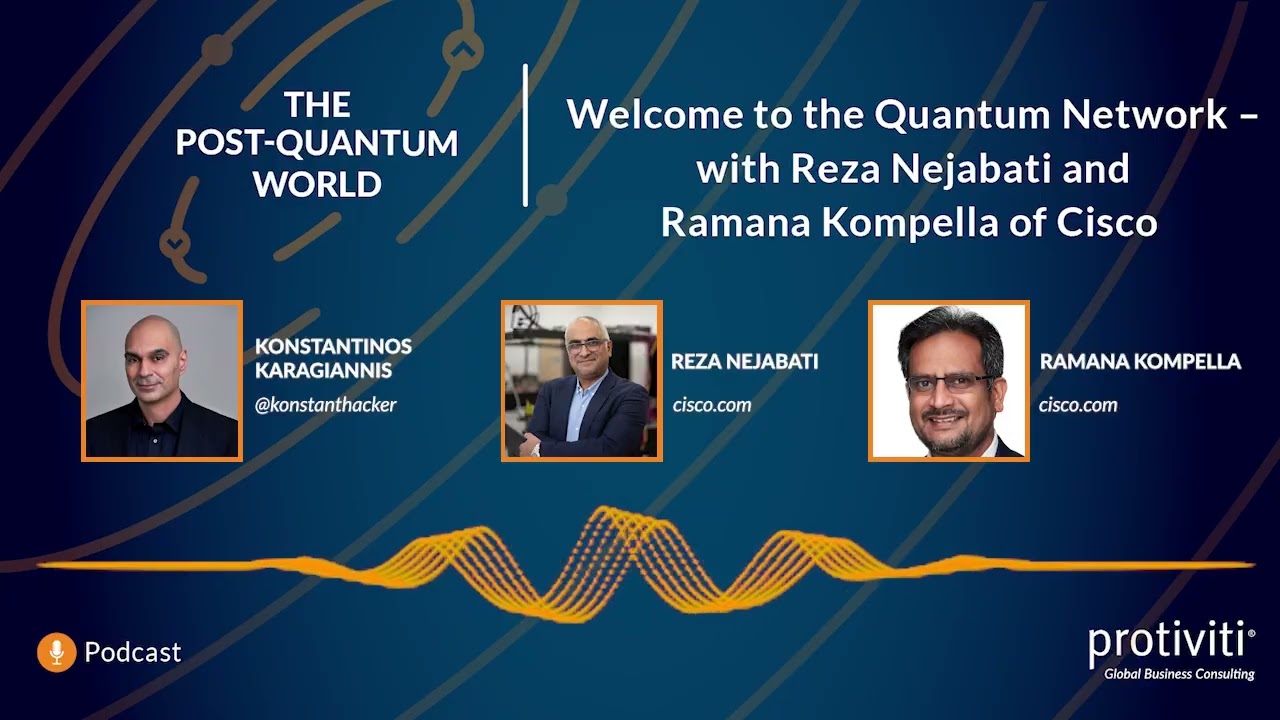 THE POST-QUANTUM WORLD

Welcome to the Quantum Network – with Reza Nejabati and Ramana Kompella of Cisco

KONSTANTINOS KARAGIANNIS
@konstanthacker

REZA NEJABATI
cisco.com

RAMANA KOMPELLA
cisco.com

Podcast

protiviti®
Global Business Consulting